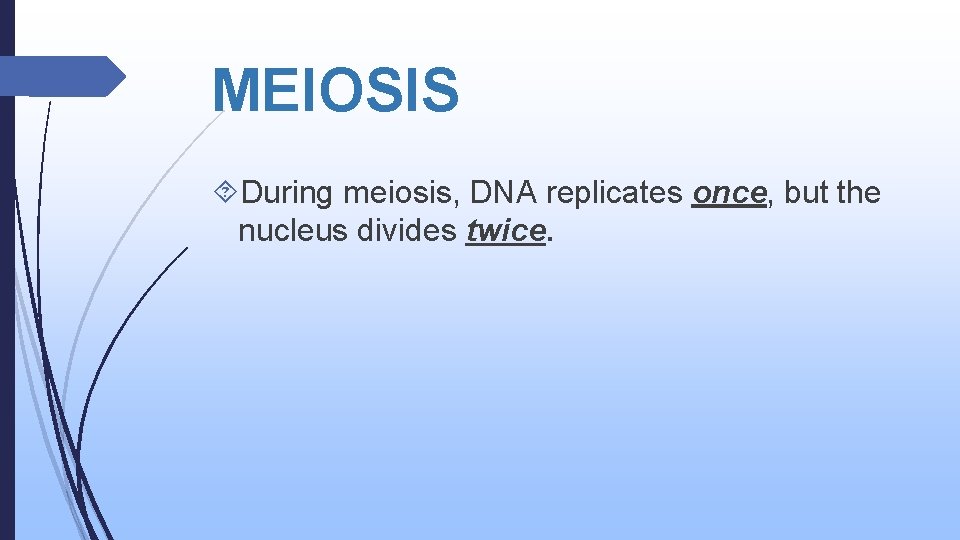 MEIOSIS

During meiosis, DNA replicates once, but the nucleus divides twice.